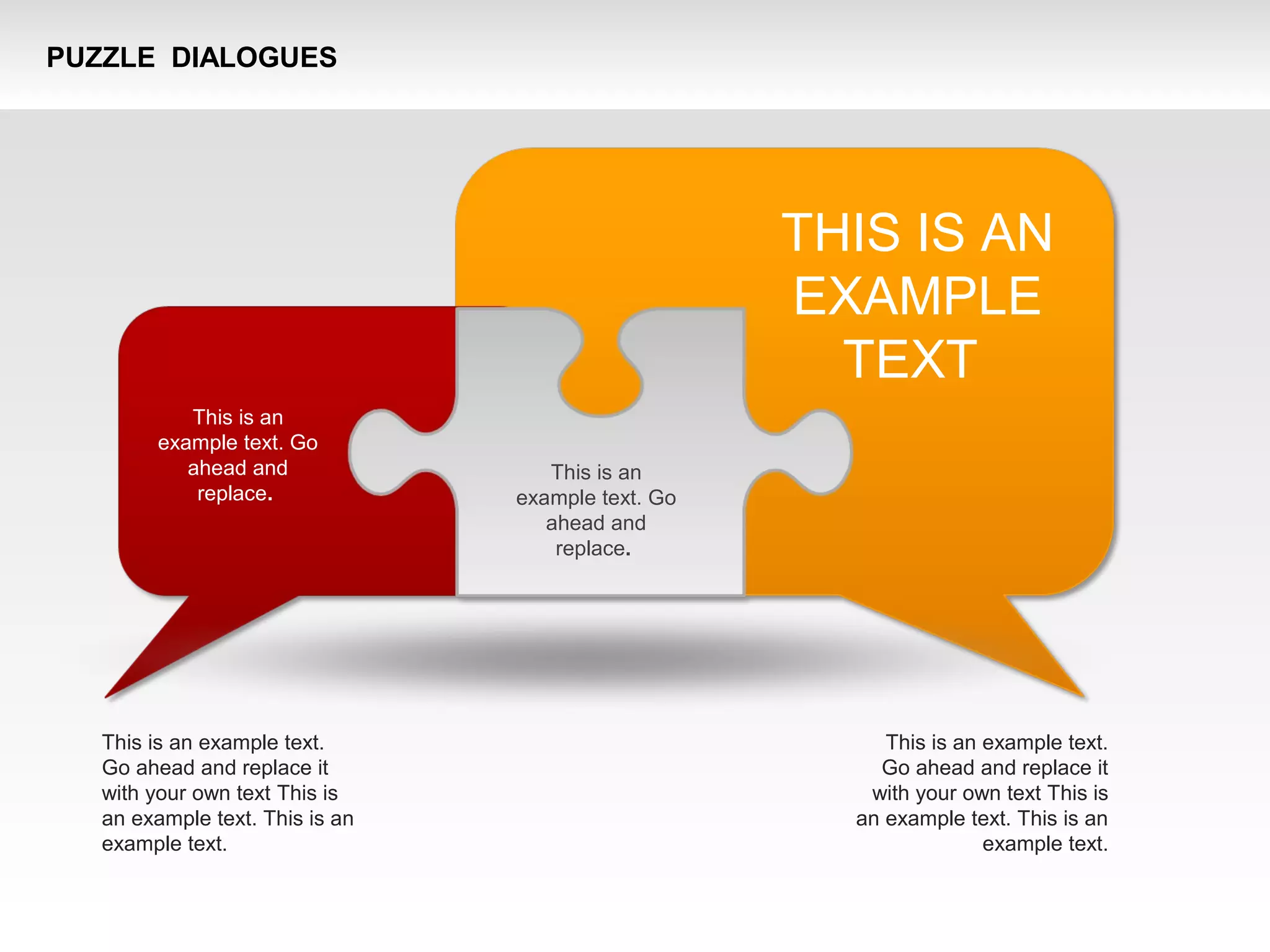 PUZZLE DIALOGUES

THIS IS AN EXAMPLE TEXT

This is an example text. Go ahead and replace.

This is an example text. Go ahead and replace.

This is an example text. Go ahead and replace it with your own text This is an example text. This is an example text.

This is an example text. Go ahead and replace it with your own text This is an example text. This is an example text.